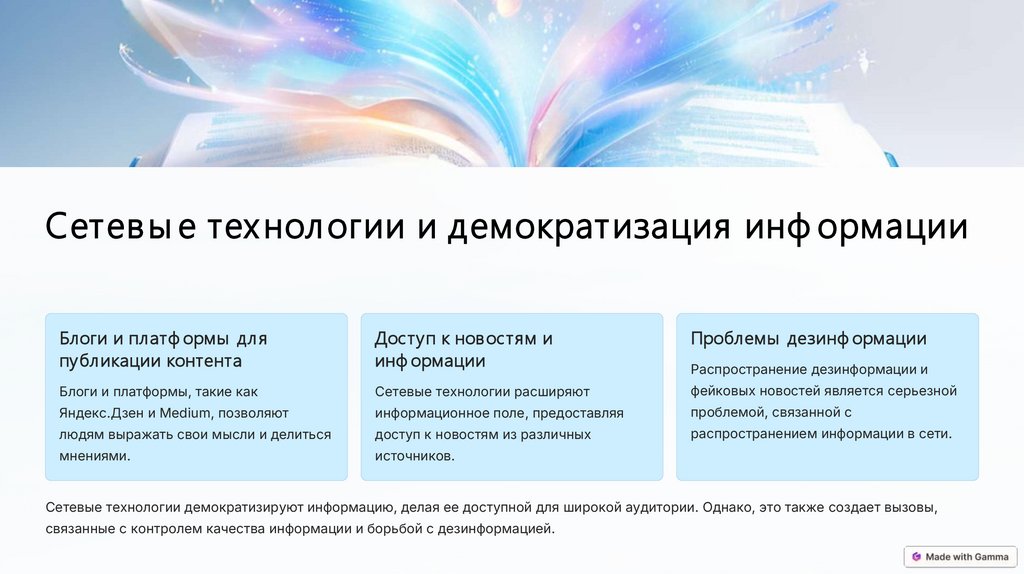 Сетевые технологии и демократизация информации

Блоги и платформы для публикации контента

Блоги и платформы, такие как Яндекс.Дзен и Medium, позволяют людям выражать свои мысли и делиться мнениями.

Доступ к новостям и информации

Сетевые технологии расширяют информационное поле, предоставляя доступ к новостям из различных источников.

Проблемы дезинформации

Распространение дезинформации и фейковых новостей является серьезной проблемой, связанной с распространением информации в сети.

Сетевые технологии демократизируют информацию, делая ее доступной для широкой аудитории. Однако, это также создает вызовы, связанные с контролем качества информации и борьбой с дезинформацией.

Made with Gamma